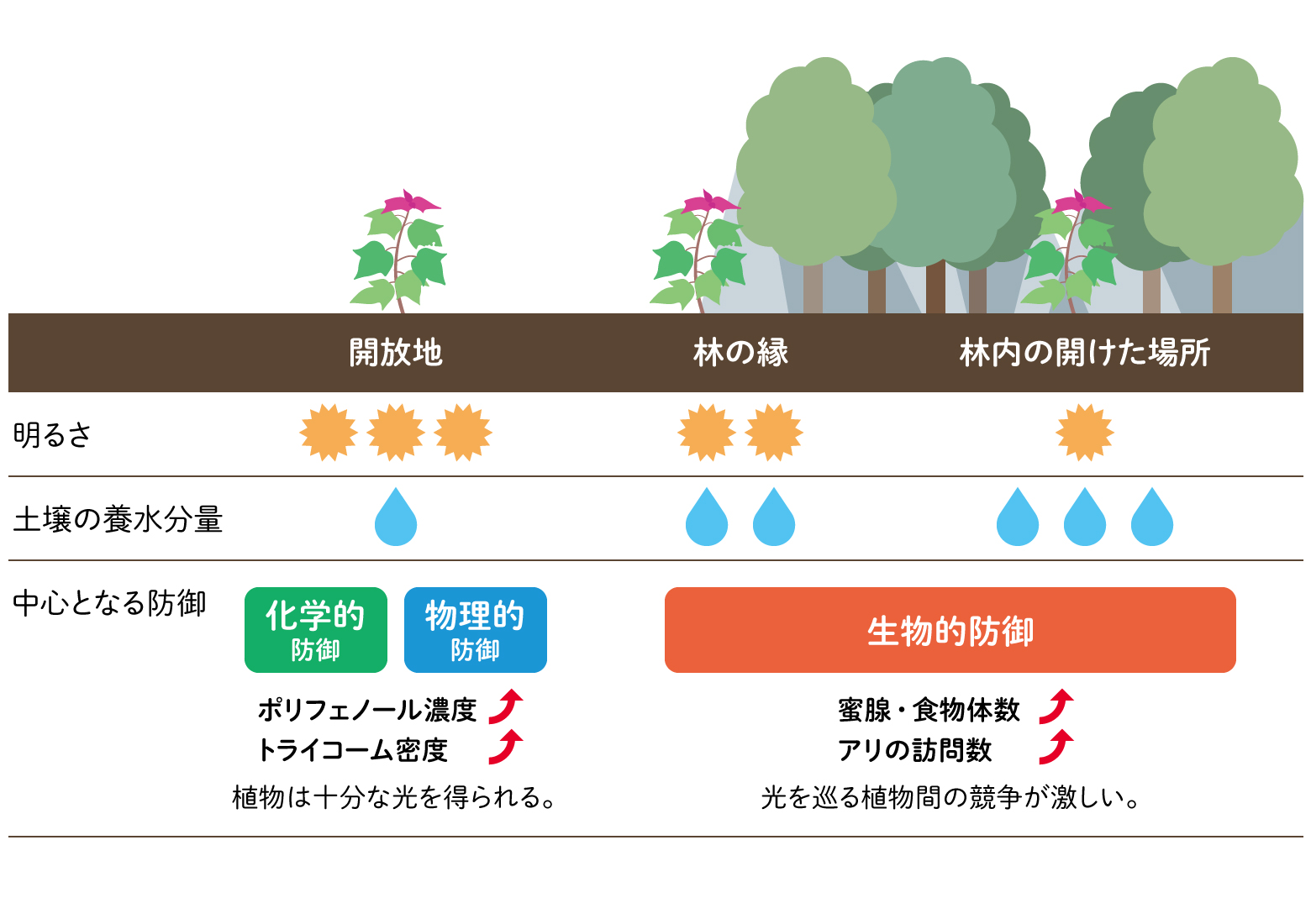 開放地　林の縁　林内の開けた場所

明るさ

土壌の養水分量

中心となる防御

化学的防御　物理的防御

生物的防御

ポリフェノール濃度
トライコーム密度
植物は十分な光を得られる。

蜜腺・食物体数
アリの訪問数
光を巡る植物間の競争が激しい。